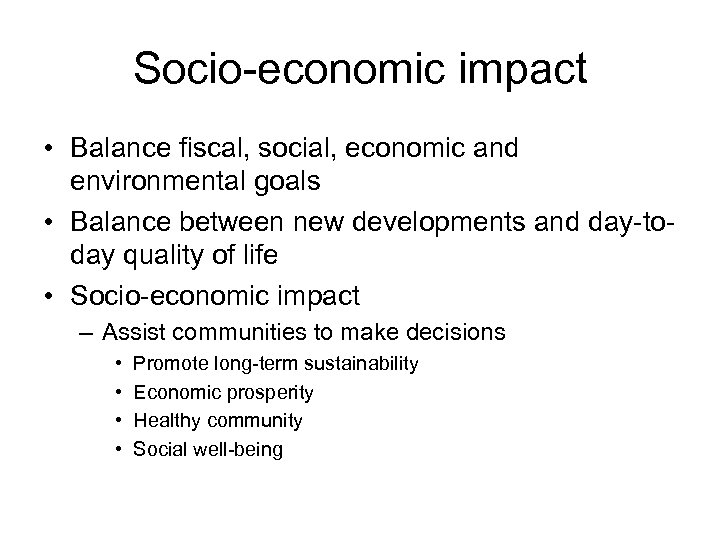 Socio-economic impact

• Balance fiscal, social, economic and environmental goals
• Balance between new developments and day-to-day quality of life
• Socio-economic impact
  – Assist communities to make decisions
    • Promote long-term sustainability
    • Economic prosperity
    • Healthy community
    • Social well-being